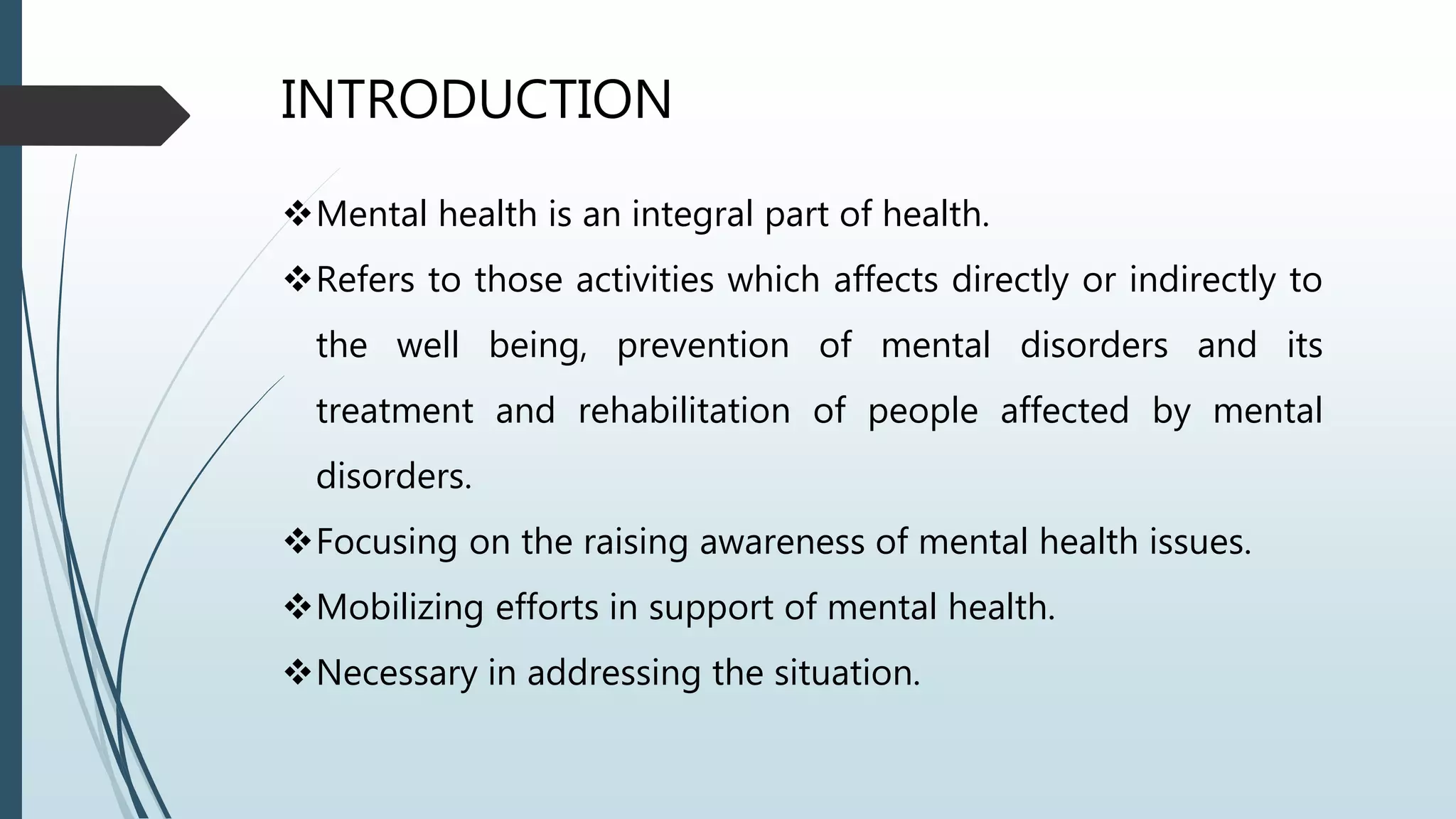 INTRODUCTION

❖Mental health is an integral part of health.

❖Refers to those activities which affects directly or indirectly to the well being, prevention of mental disorders and its treatment and rehabilitation of people affected by mental disorders.

❖Focusing on the raising awareness of mental health issues.

❖Mobilizing efforts in support of mental health.

❖Necessary in addressing the situation.